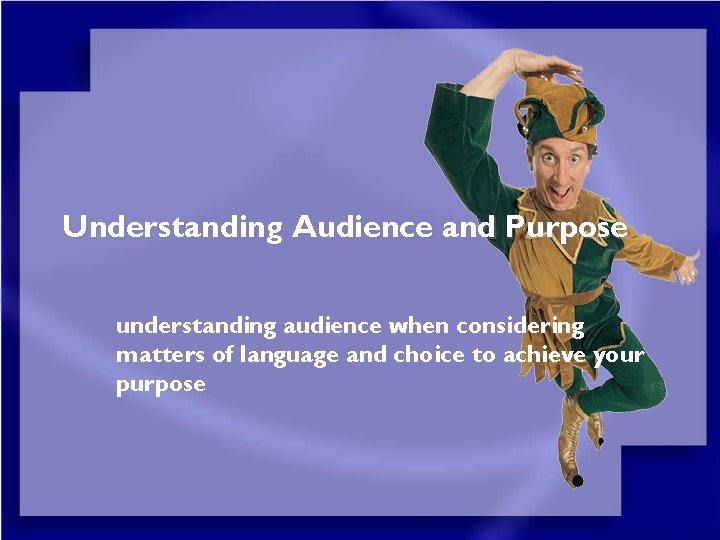 Understanding Audience and Purpose

understanding audience when considering matters of language and choice to achieve your purpose